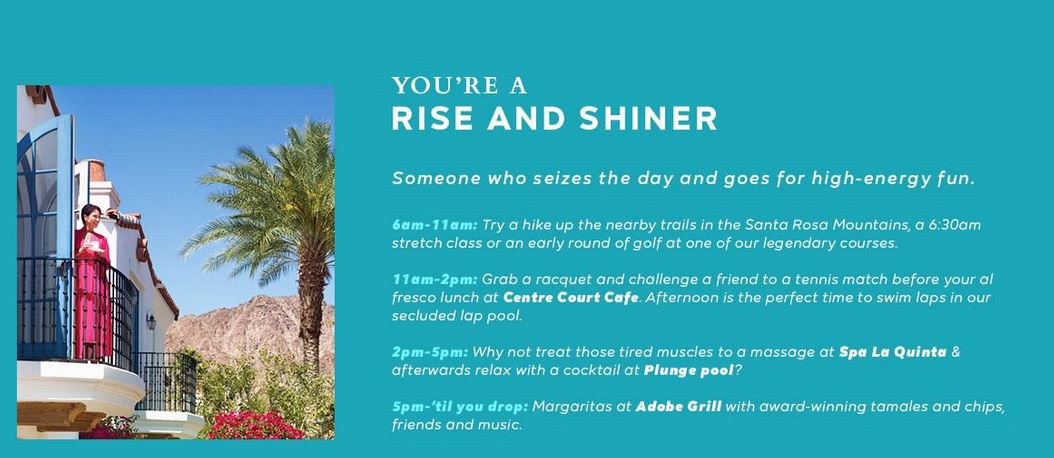 YOU'RE A
RISE AND SHINER

Someone who seizes the day and goes for high-energy fun.

6am-11am: Try a hike up the nearby trails in the Santa Rosa Mountains, a 6:30am stretch class or an early round of golf at one of our legendary courses.

11am-2pm: Grab a racquet and challenge a friend to a tennis match before your al fresco lunch at Centre Court Cafe. Afternoon is the perfect time to swim laps in our secluded lap pool.

2pm-5pm: Why not treat those tired muscles to a massage at Spa La Quinta & afterwards relax with a cocktail at Plunge pool?

5pm-'til you drop: Margaritas at Adobe Grill with award-winning tamales and chips, friends and music.